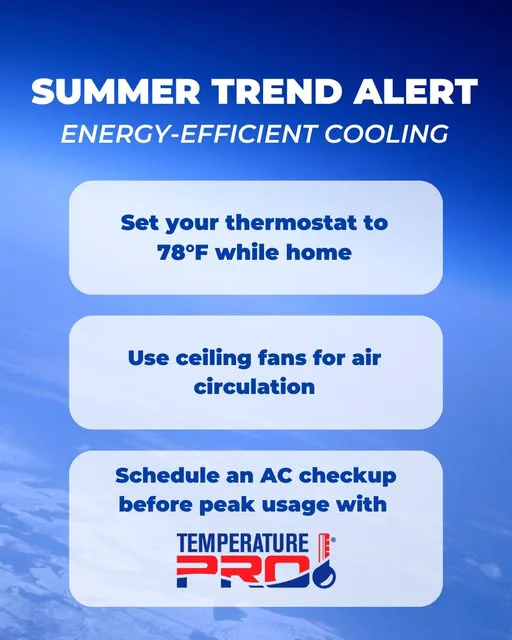 SUMMER TREND ALERT

ENERGY-EFFICIENT COOLING

Set your thermostat to 78°F while home

Use ceiling fans for air circulation

Schedule an AC checkup before peak usage with

TEMPERATURE PRO®